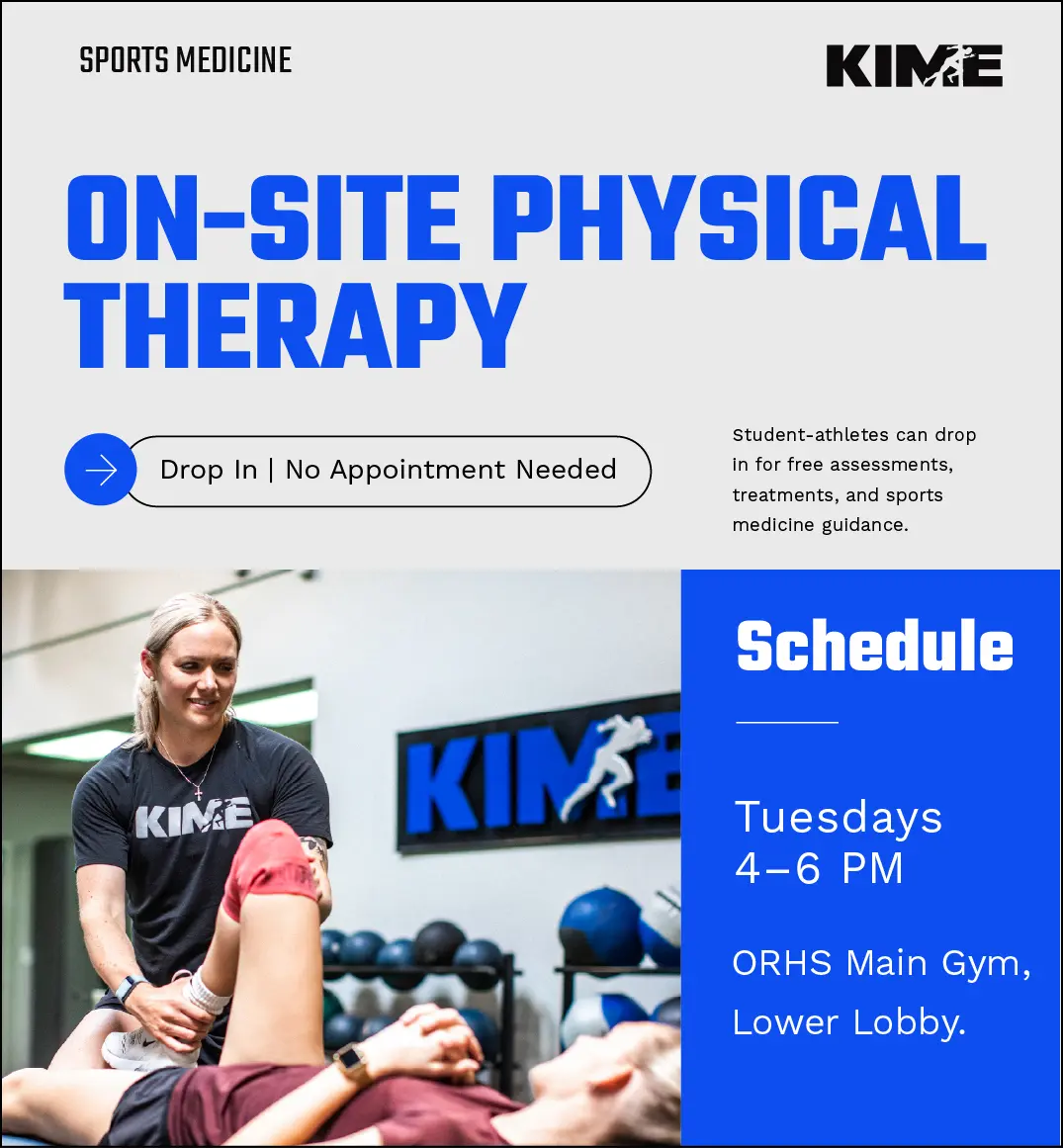 SPORTS MEDICINE

KIME

ON-SITE PHYSICAL THERAPY

Drop In | No Appointment Needed

Student-athletes can drop in for free assessments, treatments, and sports medicine guidance.

KIME

KIME

Schedule

Tuesdays
4–6 PM

ORHS Main Gym, Lower Lobby.